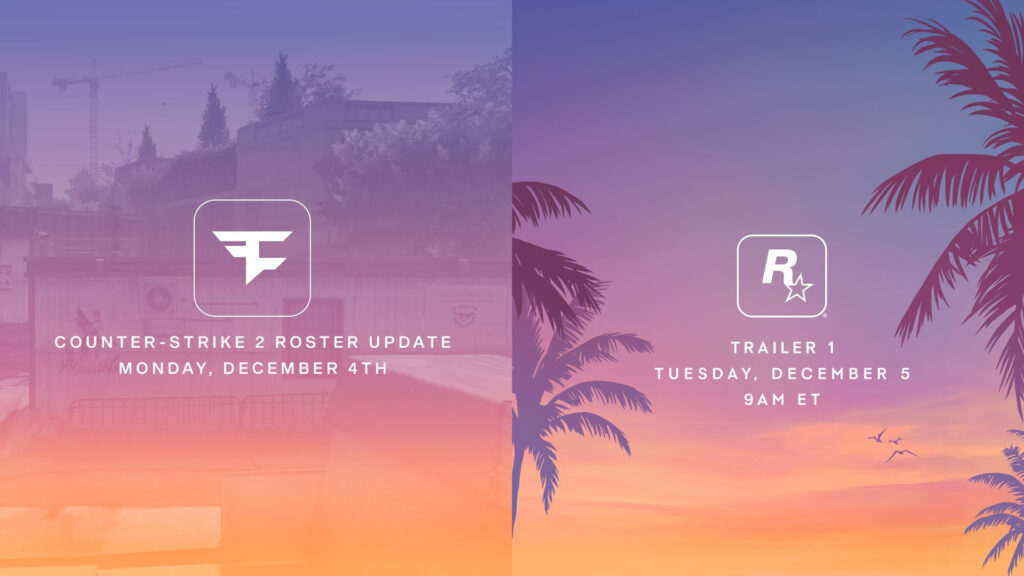 COUNTER-STRIKE 2 ROSTER UPDATE
MONDAY, DECEMBER 4TH

R

TRAILER 1
TUESDAY, DECEMBER 5
9AM ET